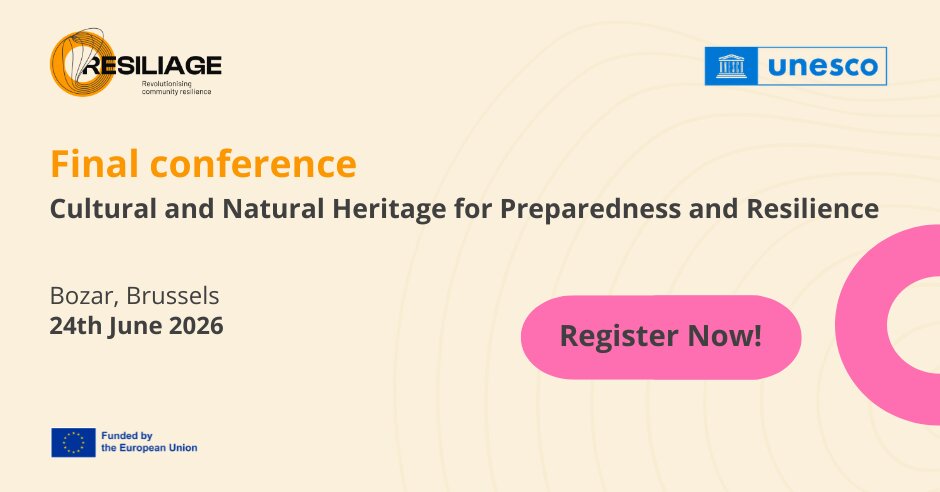 RESILIAGE
Revolutionising community resilience

unesco

Final conference
Cultural and Natural Heritage for Preparedness and Resilience

Bozar, Brussels
24th June 2026

Register Now!

Funded by the European Union